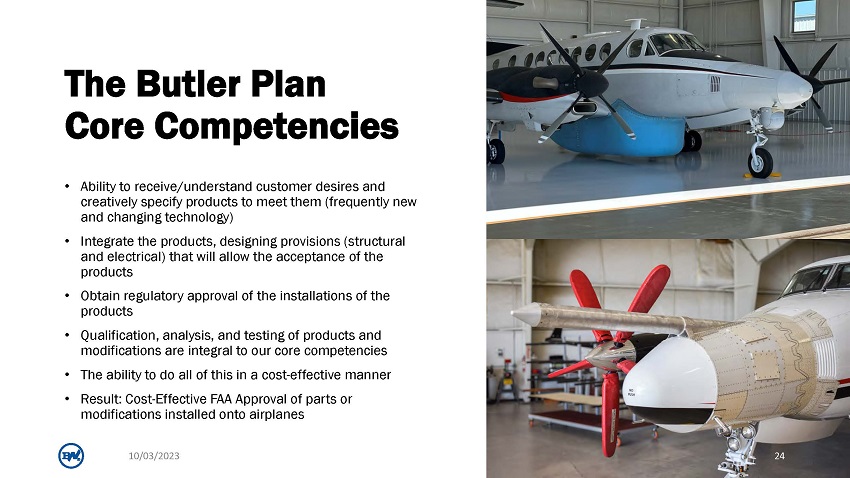 The Butler Plan
Core Competencies

• Ability to receive/understand customer desires and creatively specify products to meet them (frequently new and changing technology)
• Integrate the products, designing provisions (structural and electrical) that will allow the acceptance of the products
• Obtain regulatory approval of the installations of the products
• Qualification, analysis, and testing of products and modifications are integral to our core competencies
• The ability to do all of this in a cost-effective manner
• Result: Cost-Effective FAA Approval of parts or modifications installed onto airplanes

10/03/2023

24